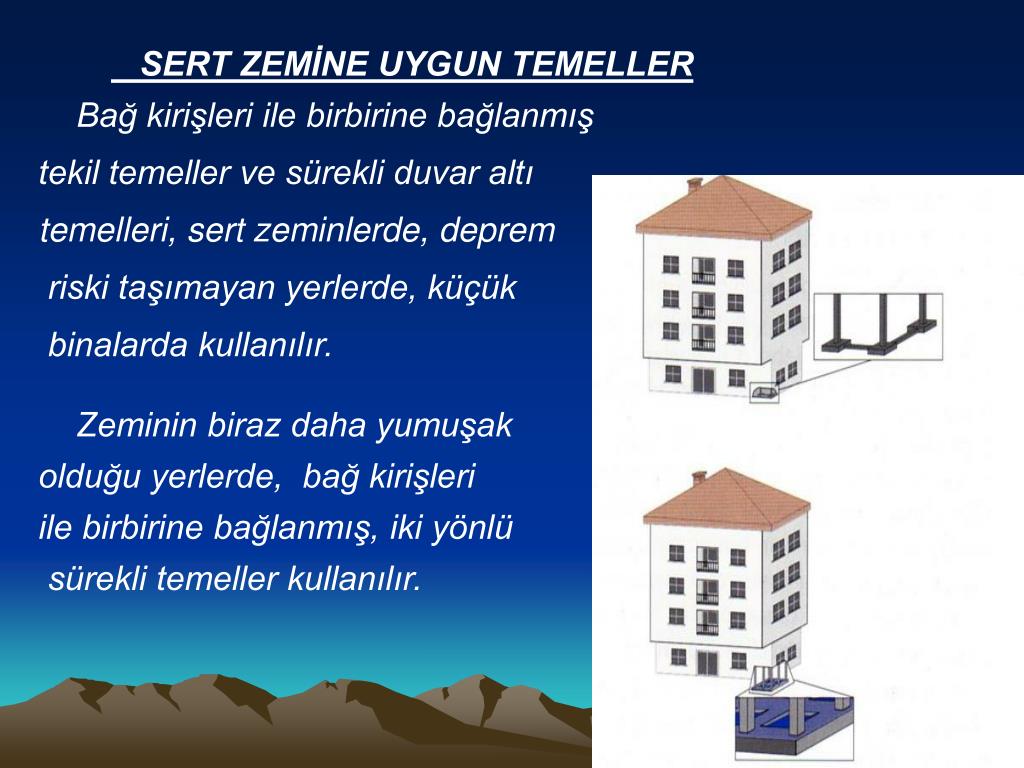 SERT ZEMİNE UYGUN TEMELLER

Bağ kirişleri ile birbirine bağlanmış tekil temeller ve sürekli duvar altı temelleri, sert zeminlerde, deprem riski taşımayan yerlerde, küçük binalarda kullanılır.

Zeminin biraz daha yumuşak olduğu yerlerde, bağ kirişleri ile birbirine bağlanmış, iki yönlü sürekli temeller kullanılır.